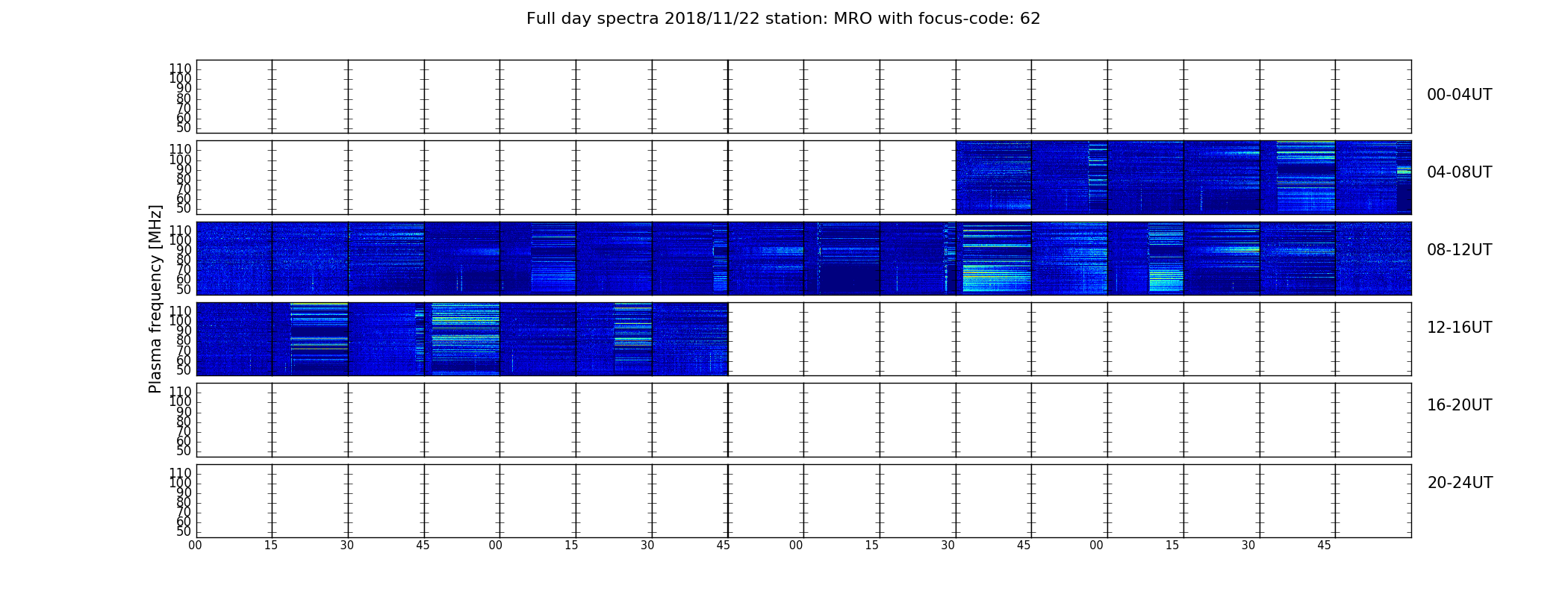 Full day spectra 2018/11/22 station: MRO with focus-code: 62

Plasma frequency [MHz]

110
100
90
80
70
60
50

00-04UT

110
100
90
80
70
60
50

04-08UT

110
100
90
80
70
60
50

08-12UT

110
100
90
80
70
60
50

12-16UT

110
100
90
80
70
60
50

16-20UT

110
100
90
80
70
60
50

20-24UT

00 15 30 45 00 15 30 45 00 15 30 45 00 15 30 45